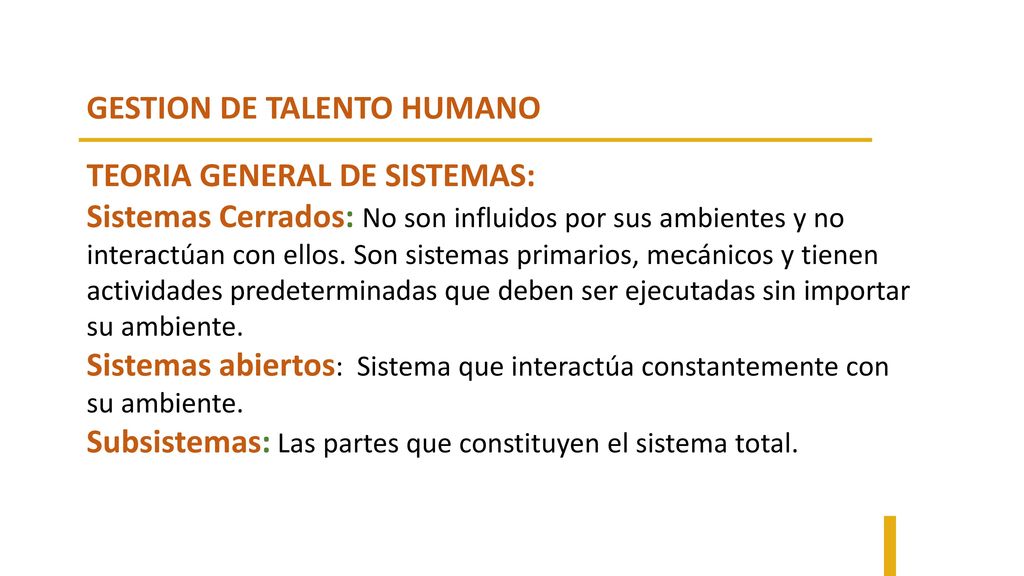 GESTION DE TALENTO HUMANO

TEORIA GENERAL DE SISTEMAS:
Sistemas Cerrados: No son influidos por sus ambientes y no interactúan con ellos. Son sistemas primarios, mecánicos y tienen actividades predeterminadas que deben ser ejecutadas sin importar su ambiente.
Sistemas abiertos: Sistema que interactúa constantemente con su ambiente.
Subsistemas: Las partes que constituyen el sistema total.